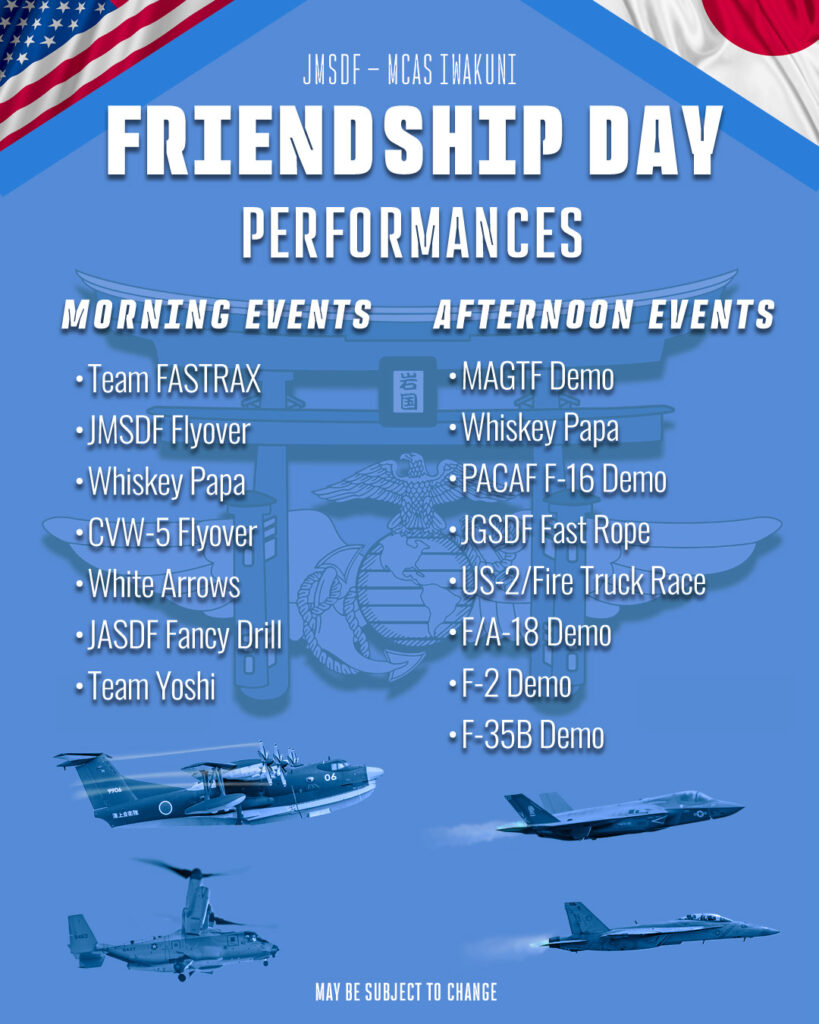 JMSDF – MCAS IWAKUNI

FRIENDSHIP DAY

PERFORMANCES

MORNING EVENTS

• Team FASTRAX
• JMSDF Flyover
• Whiskey Papa
• CVW-5 Flyover
• White Arrows
• JASDF Fancy Drill
• Team Yoshi

AFTERNOON EVENTS

• MAGTF Demo
• Whiskey Papa
• PACAF F-16 Demo
• JGSDF Fast Rope
• US-2/Fire Truck Race
• F/A-18 Demo
• F-2 Demo
• F-35B Demo

岩国

9906
06
海上自衛隊

MAY BE SUBJECT TO CHANGE